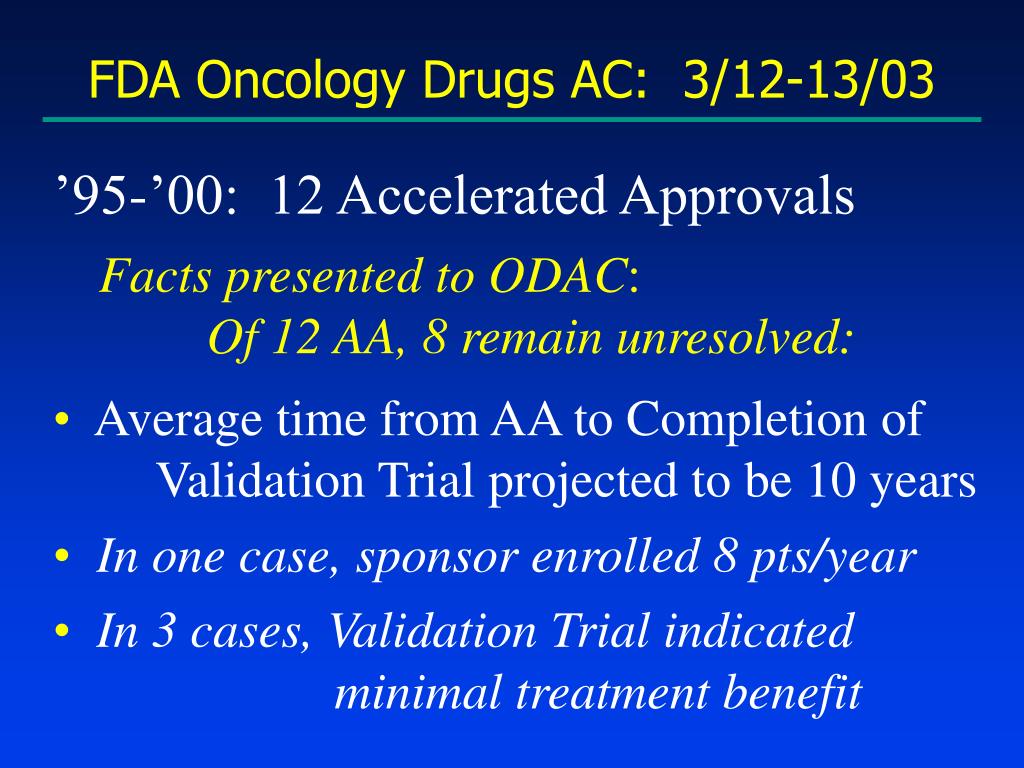 FDA Oncology Drugs AC: 3/12-13/03

’95-’00: 12 Accelerated Approvals

Facts presented to ODAC:
Of 12 AA, 8 remain unresolved:

• Average time from AA to Completion of Validation Trial projected to be 10 years
• In one case, sponsor enrolled 8 pts/year
• In 3 cases, Validation Trial indicated minimal treatment benefit